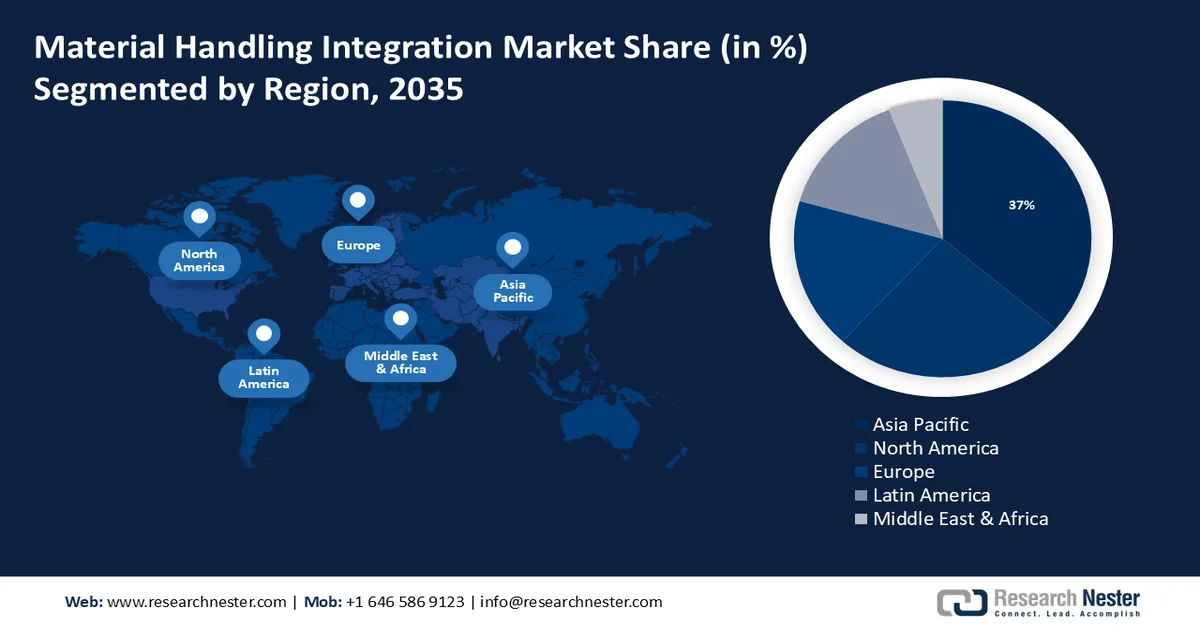 Material Handling Integration Market Share (in %)
Segmented by Region, 2035

North America

Europe

Asia Pacific

Latin America

Middle East & Africa

37%

Asia Pacific
North America
Europe
Latin America
Middle East & Africa

Web: www.researchnester.com | Mob: +1 646 586 9123 | info@researchnester.com

Research Nester
Connect. Lead. Accomplish